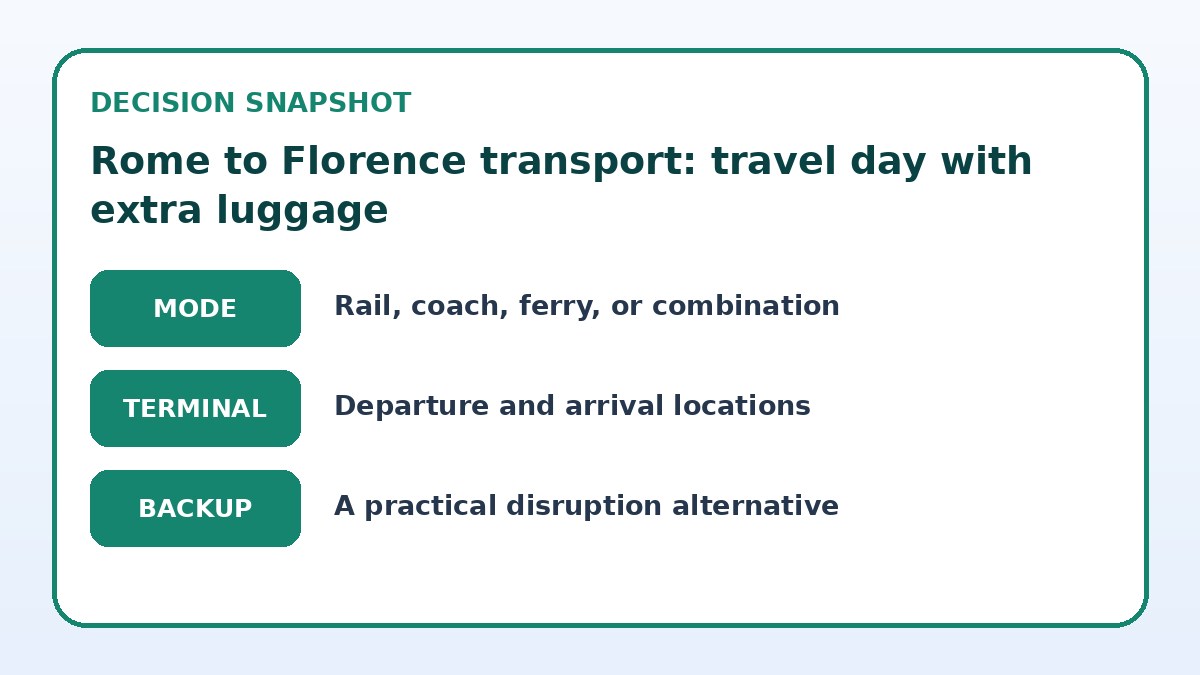 DECISION SNAPSHOT

Rome to Florence transport: travel day with extra luggage

MODE
Rail, coach, ferry, or combination

TERMINAL
Departure and arrival locations

BACKUP
A practical disruption alternative